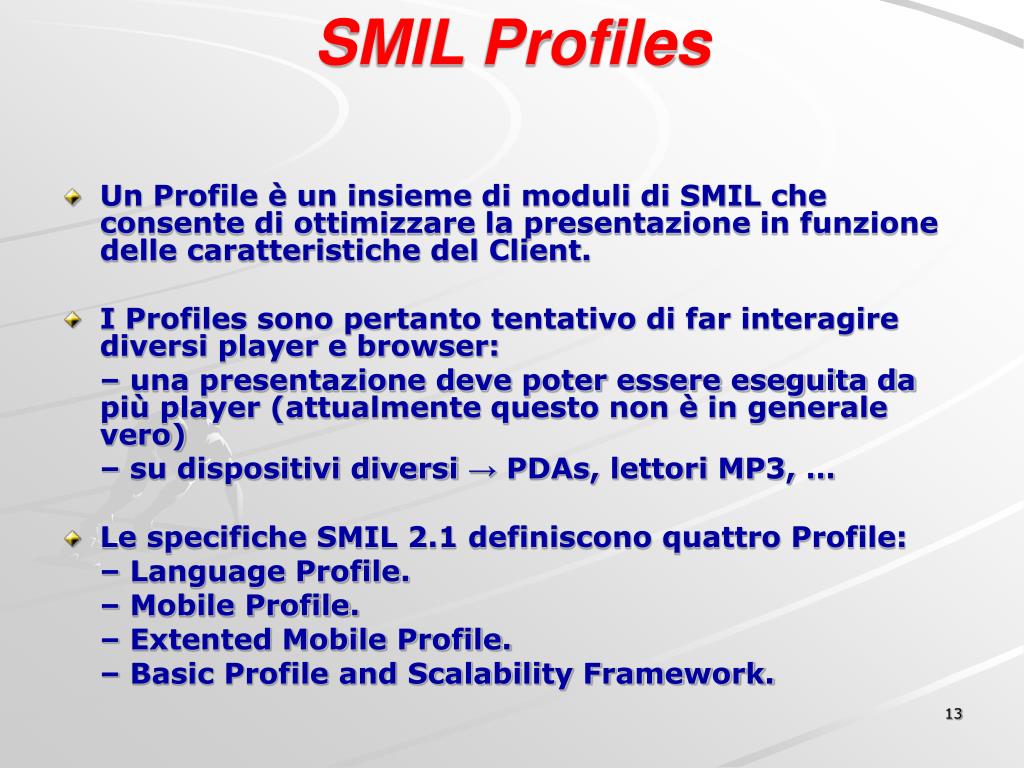 SMIL Profiles

Un Profile è un insieme di moduli di SMIL che consente di ottimizzare la presentazione in funzione delle caratteristiche del Client.

I Profiles sono pertanto tentativo di far interagire diversi player e browser:
– una presentazione deve poter essere eseguita da più player (attualmente questo non è in generale vero)
– su dispositivi diversi → PDAs, lettori MP3, …

Le specifiche SMIL 2.1 definiscono quattro Profile:
– Language Profile.
– Mobile Profile.
– Extented Mobile Profile.
– Basic Profile and Scalability Framework.

13